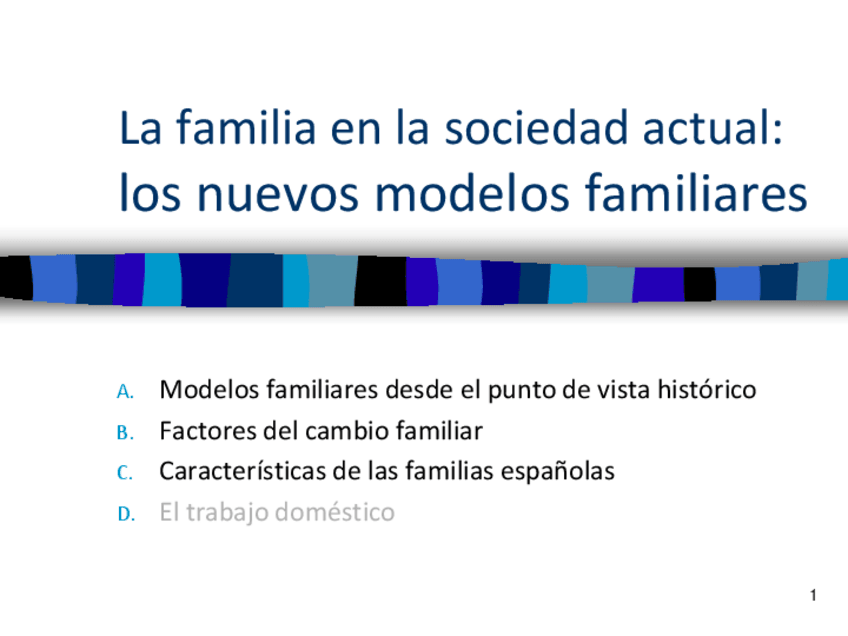 La familia en la sociedad actual: los nuevos modelos familiares

A. Modelos familiares desde el punto de vista histórico
B. Factores del cambio familiar
C. Características de las familias españolas
D. El trabajo doméstico

1